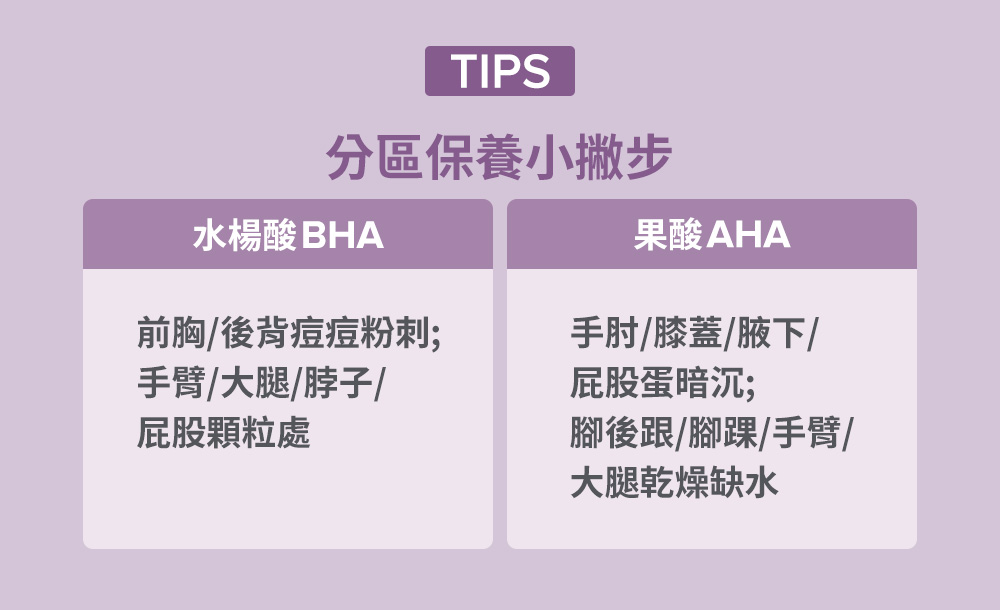 TIPS

分區保養小撇步

水楊酸BHA

前胸/後背痘痘粉刺;
手臂/大腿/脖子/
屁股顆粒處

果酸AHA

手肘/膝蓋/腋下/
屁股蛋暗沉;
腳後跟/腳踝/手臂/
大腿乾燥缺水